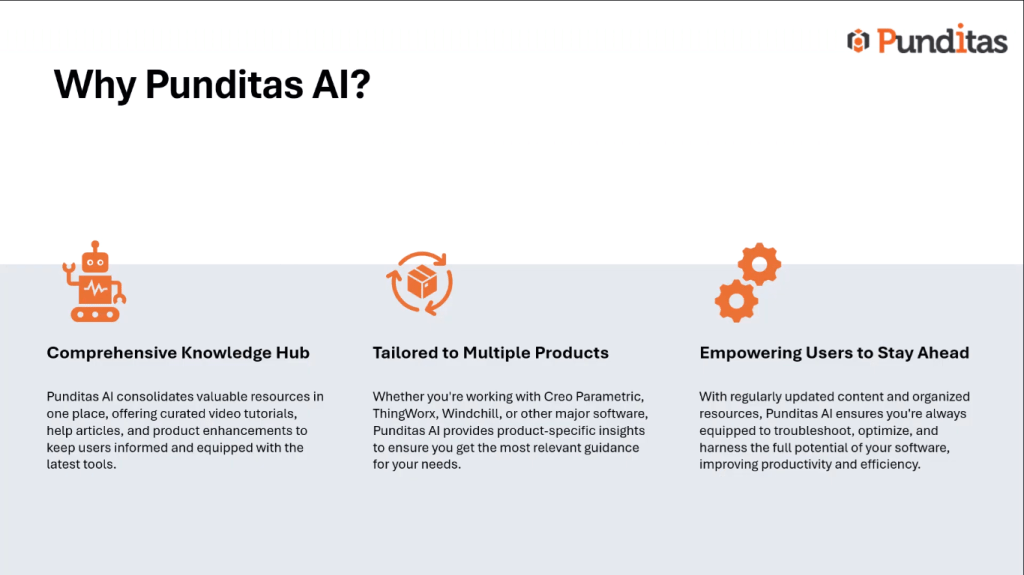 Punditas

Why Punditas AI?

Comprehensive Knowledge Hub

Punditas AI consolidates valuable resources in one place, offering curated video tutorials, help articles, and product enhancements to keep users informed and equipped with the latest tools.

Tailored to Multiple Products

Whether you're working with Creo Parametric, ThingWorx, Windchill, or other major software, Punditas AI provides product-specific insights to ensure you get the most relevant guidance for your needs.

Empowering Users to Stay Ahead

With regularly updated content and organized resources, Punditas AI ensures you're always equipped to troubleshoot, optimize, and harness the full potential of your software, improving productivity and efficiency.